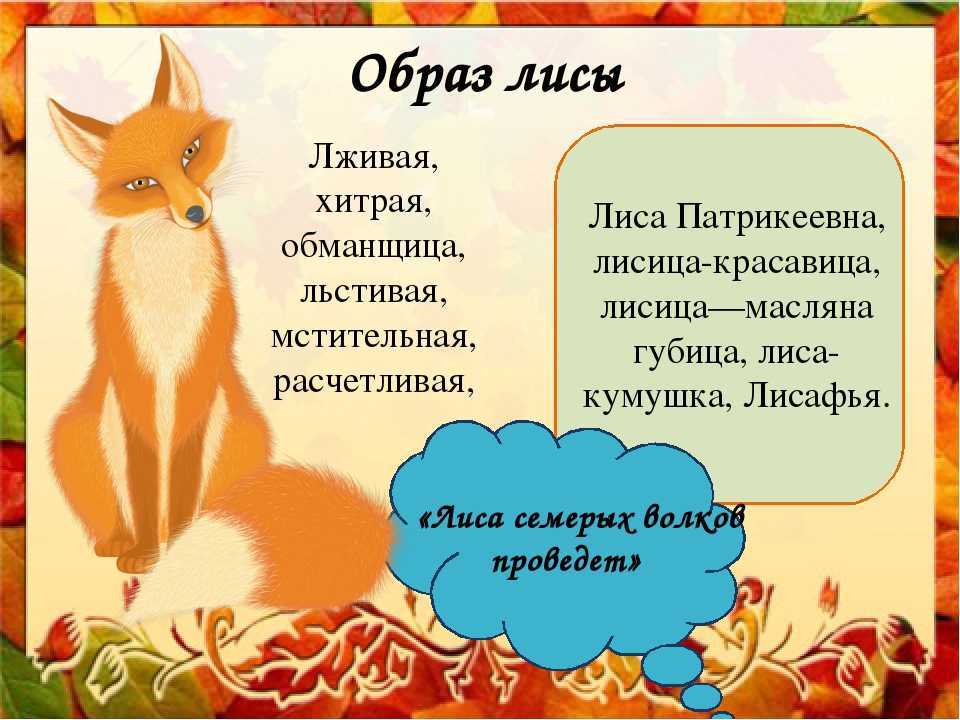 Образ лисы

Лживая, хитрая, обманщица, льстивая, мстительная, расчетливая,

Лиса Патрикеевна, лисица-красавица, лисица—масляна губица, лиса-кумушка, Лисафья.

«Лиса семерых волков проведет»